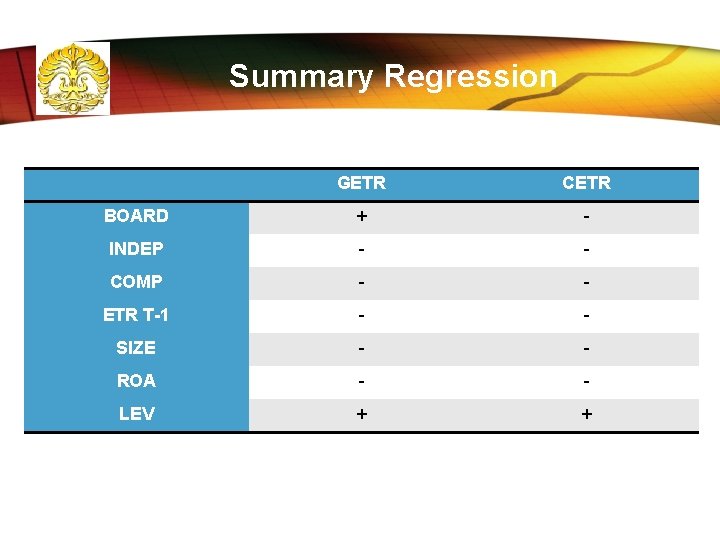 Summary Regression

| | GETR | CETR |
|---|---|---|
| BOARD | + | - |
| INDEP | - | - |
| COMP | - | - |
| ETR T-1 | - | - |
| SIZE | - | - |
| ROA | - | - |
| LEV | + | + |